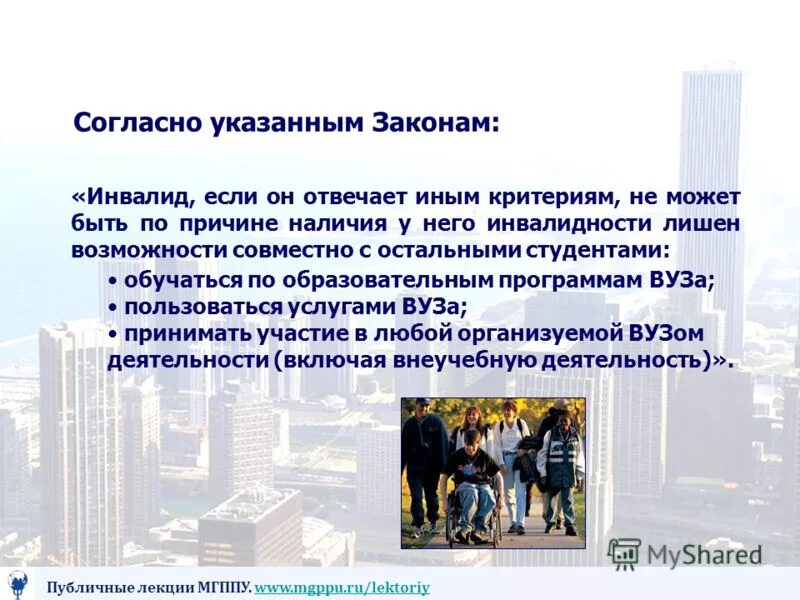 Согласно указанным Законам:

«Инвалид, если он отвечает иным критериям, не может быть по причине наличия у него инвалидности лишен возможности совместно с остальными студентами:

• обучаться по образовательным программам ВУЗа;
• пользоваться услугами ВУЗа;
• принимать участие в любой организуемой ВУЗом деятельности (включая внеучебную деятельность)».

MyShared

Публичные лекции МГППУ. www.mgppu.ru/lektoriy